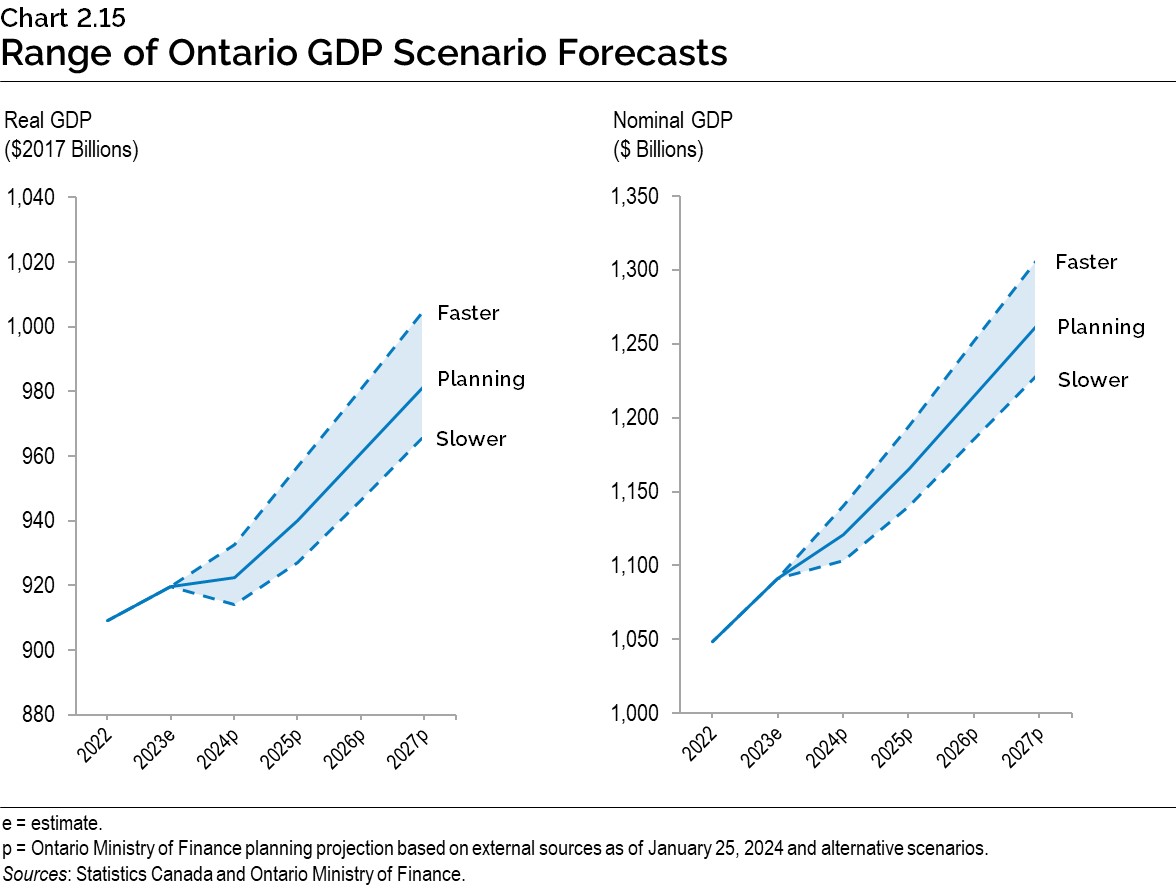 Chart 2.15
Range of Ontario GDP Scenario Forecasts

Real GDP
($2017 Billions)

1,040
1,020
1,000
980
960
940
920
900
880

Faster
Planning
Slower

2022
2023e
2024p
2025p
2026p
2027p

Nominal GDP
($ Billions)

1,350
1,300
1,250
1,200
1,150
1,100
1,050
1,000

Faster
Planning
Slower

2022
2023e
2024p
2025p
2026p
2027p

e = estimate.
p = Ontario Ministry of Finance planning projection based on external sources as of January 25, 2024 and alternative scenarios.
Sources: Statistics Canada and Ontario Ministry of Finance.